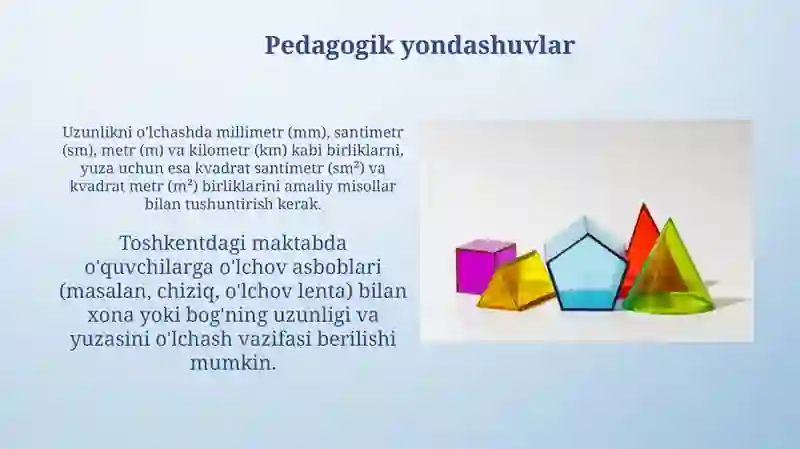 Pedagogik yondashuvlar

Uzunlikni o'lchashda millimetr (mm), santimetr (sm), metr (m) va kilometr (km) kabi birliklarni, yuza uchun esa kvadrat santimetr (sm²) va kvadrat metr (m²) birliklarini amaliy misollar bilan tushuntirish kerak.

Toshkentdagi maktabda o'quvchilarga o'lchov asboblari (masalan, chiziq, o'lchov lenta) bilan xona yoki bog'ning uzunligi va yuzasini o'lchash vazifasi berilishi mumkin.